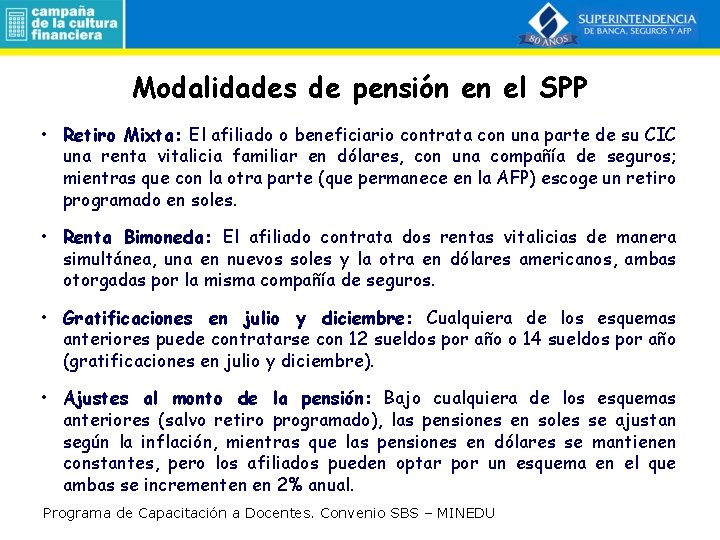 campaña de la cultura financiera

SUPERINTENDENCIA DE BANCA, SEGUROS Y AFP
80 AÑOS

Modalidades de pensión en el SPP

• Retiro Mixta: El afiliado o beneficiario contrata con una parte de su CIC una renta vitalicia familiar en dólares, con una compañía de seguros; mientras que con la otra parte (que permanece en la AFP) escoge un retiro programado en soles.

• Renta Bimoneda: El afiliado contrata dos rentas vitalicias de manera simultánea, una en nuevos soles y la otra en dólares americanos, ambas otorgadas por la misma compañía de seguros.

• Gratificaciones en julio y diciembre: Cualquiera de los esquemas anteriores puede contratarse con 12 sueldos por año o 14 sueldos por año (gratificaciones en julio y diciembre).

• Ajustes al monto de la pensión: Bajo cualquiera de los esquemas anteriores (salvo retiro programado), las pensiones en soles se ajustan según la inflación, mientras que las pensiones en dólares se mantienen constantes, pero los afiliados pueden optar por un esquema en el que ambas se incrementen en 2% anual.

Programa de Capacitación a Docentes. Convenio SBS – MINEDU